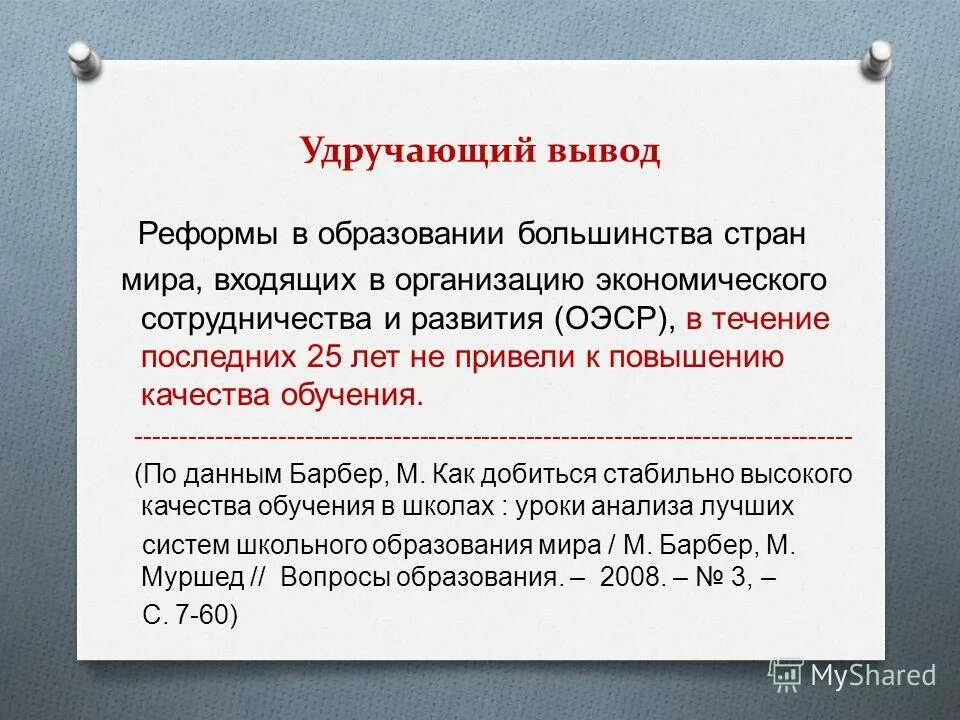 Удручающий вывод

Реформы в образовании большинства стран мира, входящих в организацию экономического сотрудничества и развития (ОЭСР), в течение последних 25 лет не привели к повышению качества обучения.

--------------------------------------------------------------------------------

(По данным Барбер, М. Как добиться стабильно высокого качества обучения в школах : уроки анализа лучших систем школьного образования мира / М. Барбер, М. Муршед // Вопросы образования. – 2008. – № 3, – С. 7-60)

MyShared